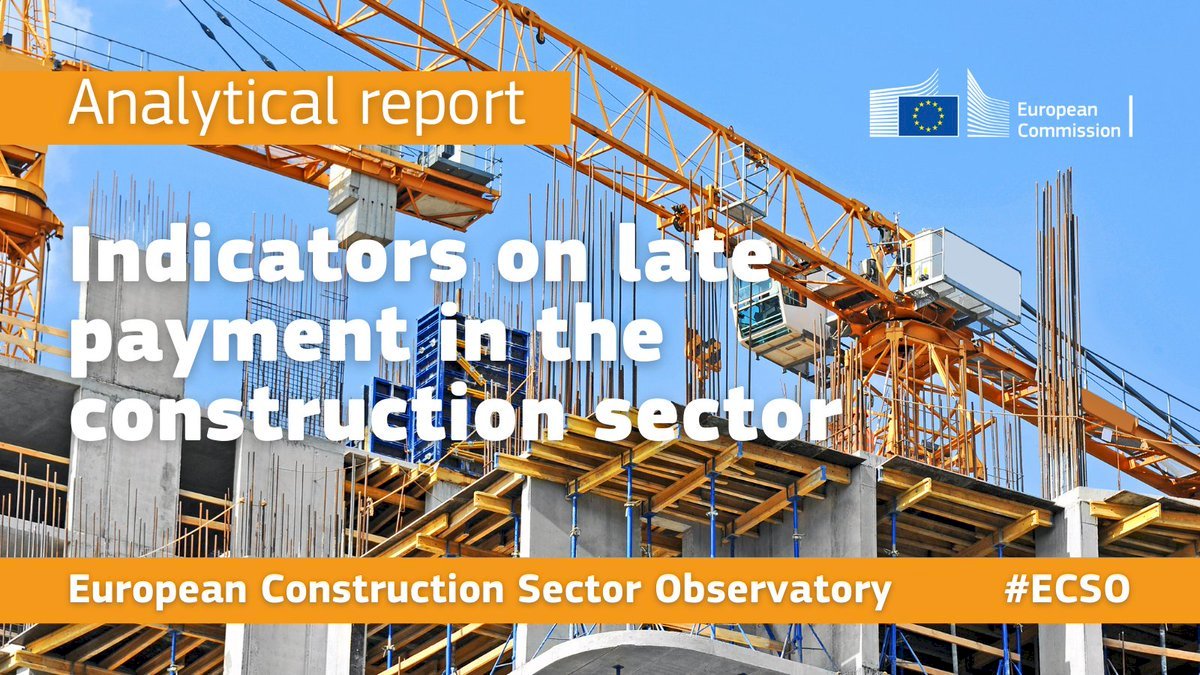 Analytical report

European Commission

Indicators on late payment in the construction sector

European Construction Sector Observatory

#ECSO